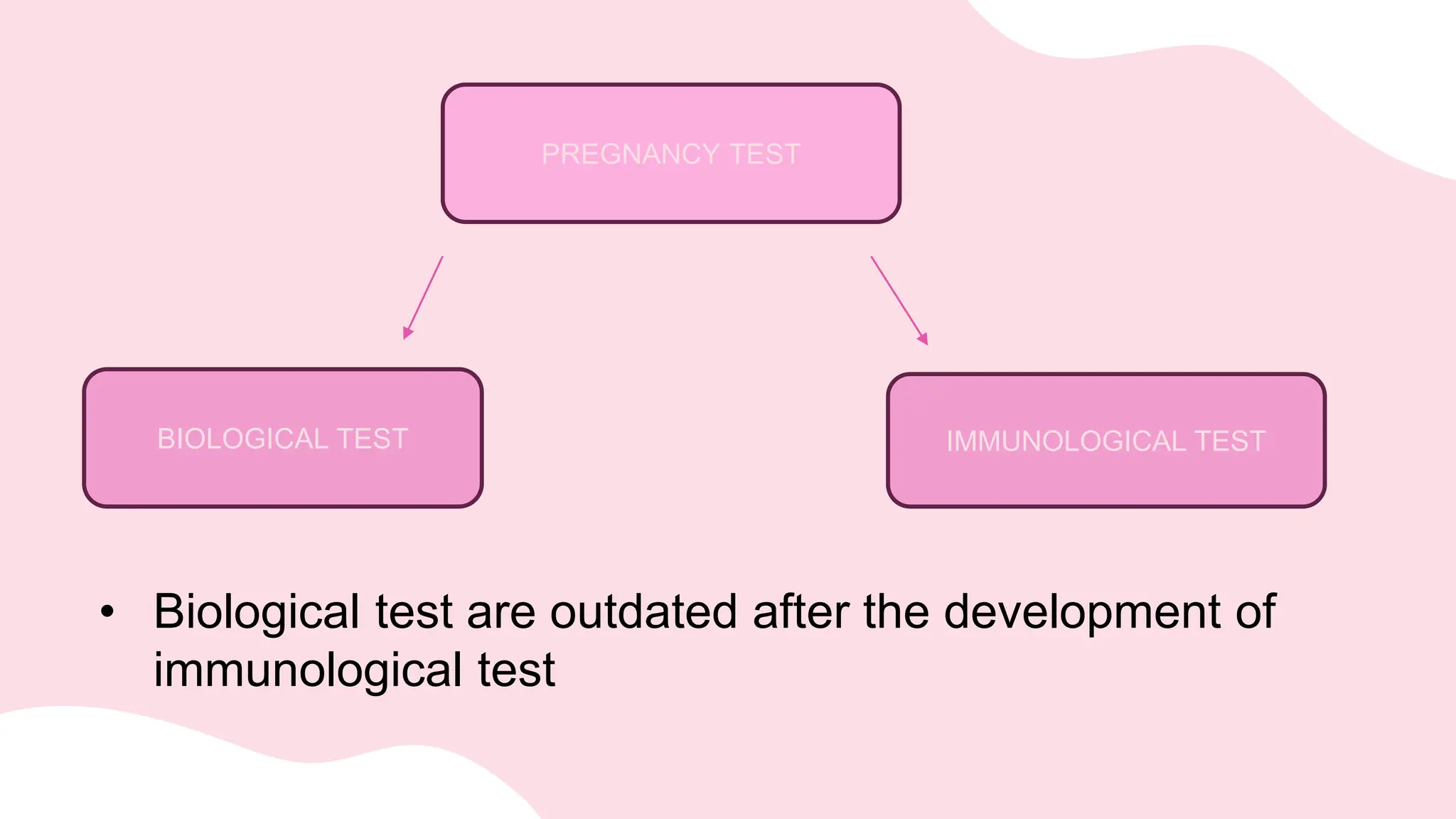 PREGNANCY TEST

BIOLOGICAL TEST

IMMUNOLOGICAL TEST

• Biological test are outdated after the development of immunological test